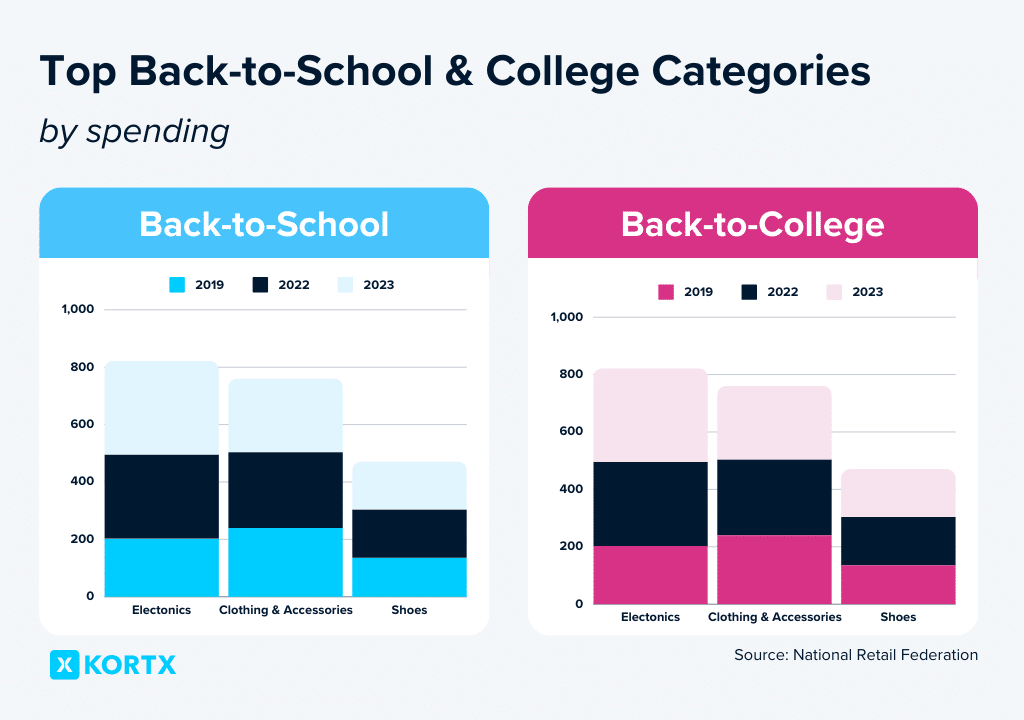 Top Back-to-School & College Categories

by spending

Back-to-School

2019 2022 2023

1,000
800
600
400
200
0

Electonics
Clothing & Accessories
Shoes

Back-to-College

2019 2022 2023

1,000
800
600
400
200
0

Electonics
Clothing & Accessories
Shoes

KORTX

Source: National Retail Federation